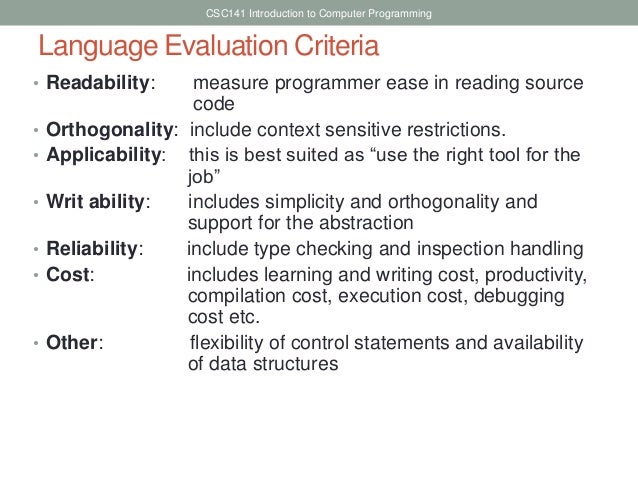 CSC141 Introduction to Computer Programming

Language Evaluation Criteria

• Readability: measure programmer ease in reading source code
• Orthogonality: include context sensitive restrictions.
• Applicability: this is best suited as “use the right tool for the job”
• Writ ability: includes simplicity and orthogonality and support for the abstraction
• Reliability: include type checking and inspection handling
• Cost: includes learning and writing cost, productivity, compilation cost, execution cost, debugging cost etc.
• Other: flexibility of control statements and availability of data structures